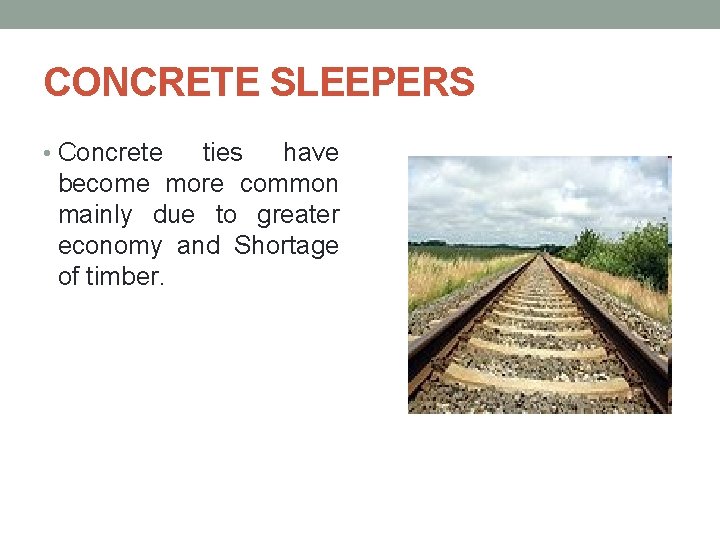 CONCRETE SLEEPERS

• Concrete ties have become more common mainly due to greater economy and Shortage of timber.